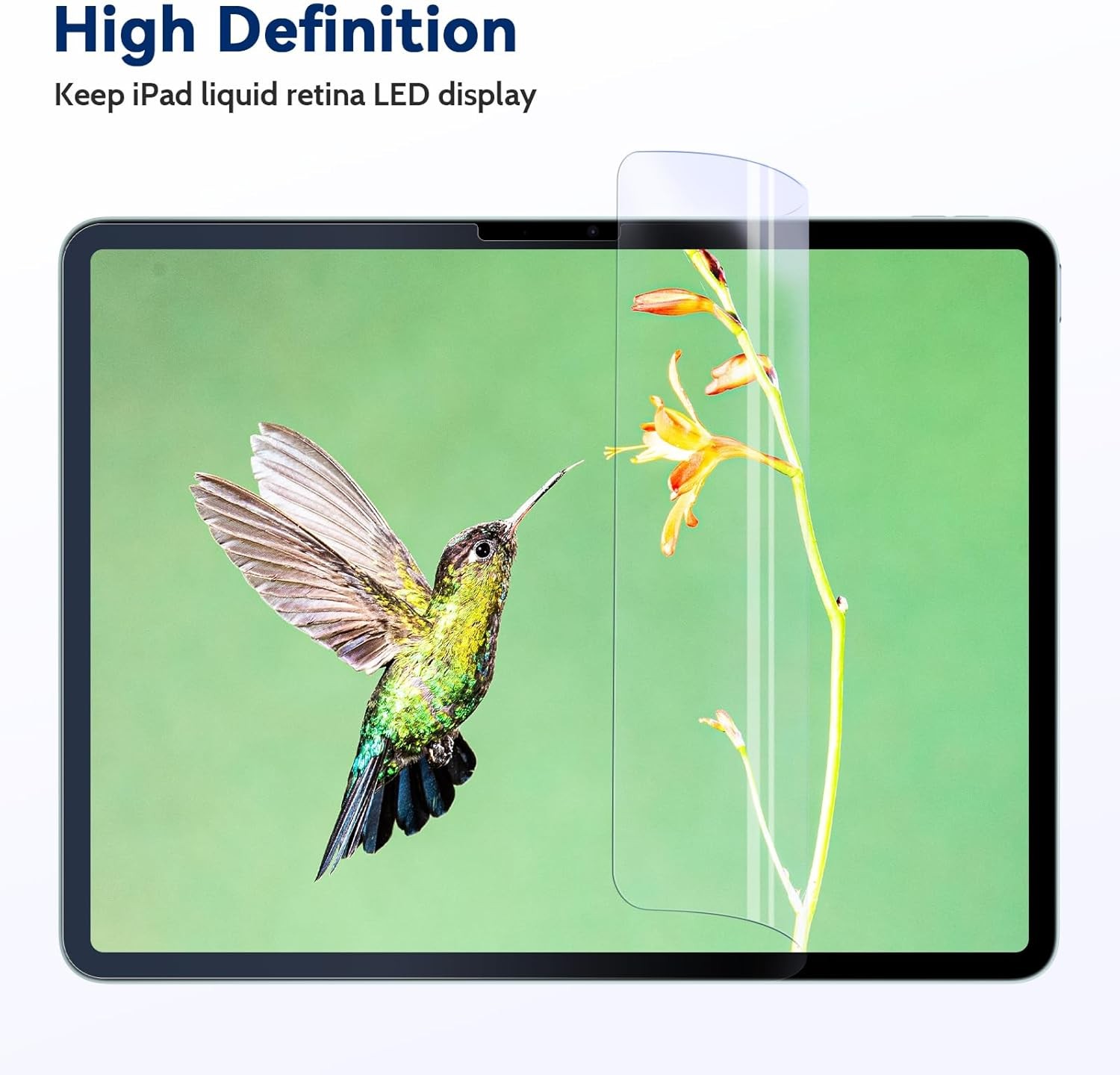 High Definition

Keep iPad liquid retina LED display